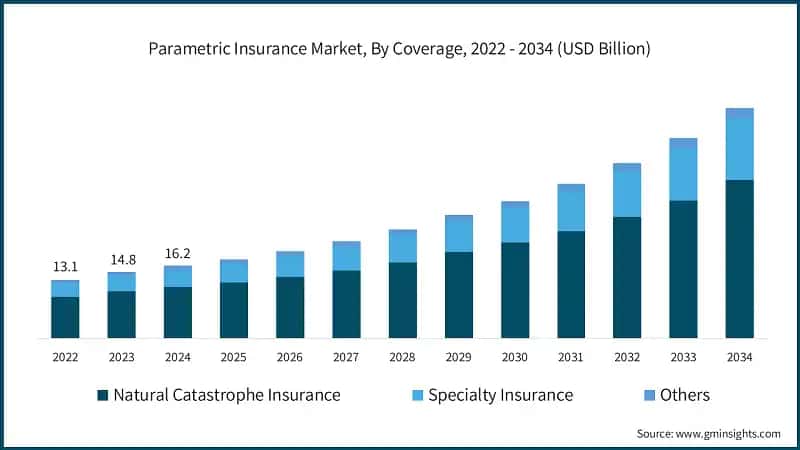 Parametric Insurance Market, By Coverage, 2022 - 2034 (USD Billion)

13.1
14.8
16.2

2022 2023 2024 2025 2026 2027 2028 2029 2030 2031 2032 2033 2034

Natural Catastrophe Insurance
Specialty Insurance
Others

Source: www.gminsights.com